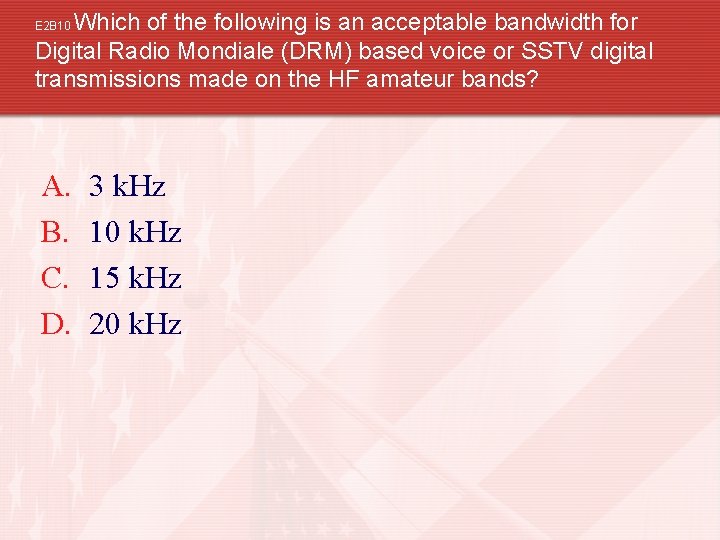 E2B10 Which of the following is an acceptable bandwidth for Digital Radio Mondiale (DRM) based voice or SSTV digital transmissions made on the HF amateur bands?

A. 3 kHz
B. 10 kHz
C. 15 kHz
D. 20 kHz